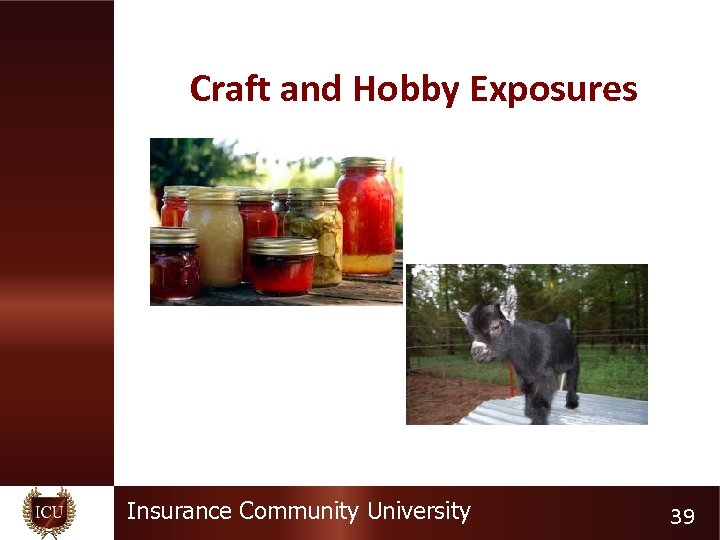 Craft and Hobby Exposures

ICU

Insurance Community University

39